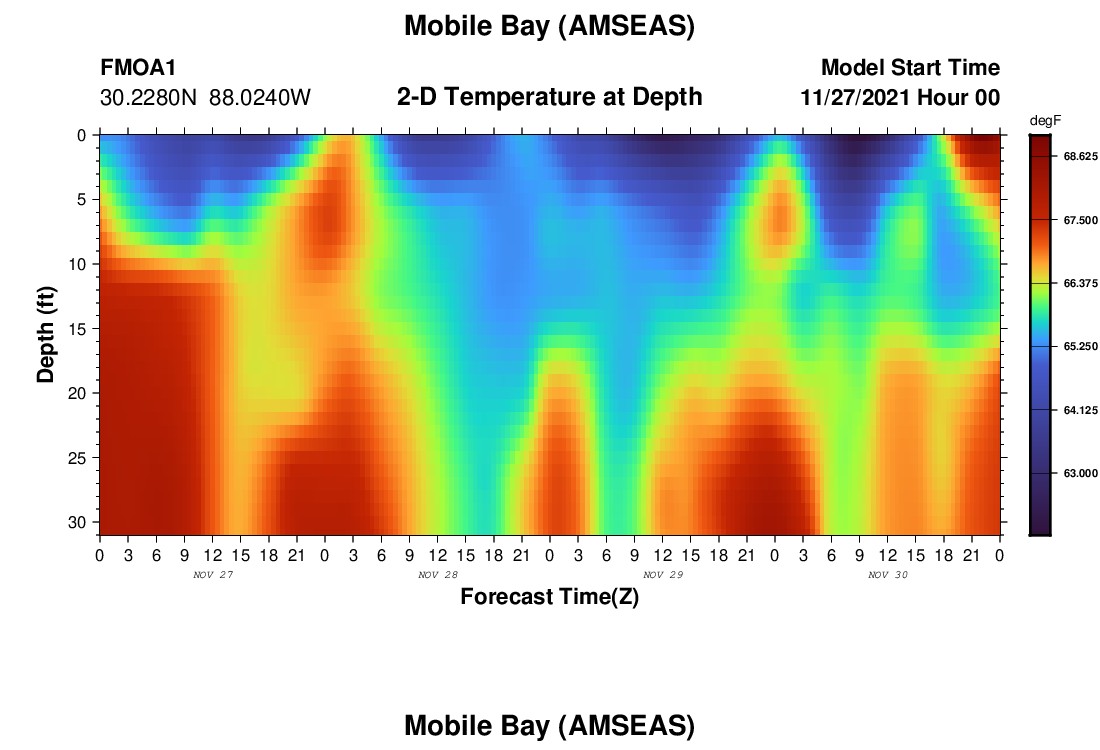 Mobile Bay (AMSEAS)

FMOA1
30.2280N 88.0240W

2-D Temperature at Depth

Model Start Time
11/27/2021 Hour 00

degF
68.625
67.500
66.375
65.250
64.125
63.000

Depth (ft)
0
5
10
15
20
25
30

0 3 6 9 12 15 18 21 0 3 6 9 12 15 18 21 0 3 6 9 12 15 18 21 0 3 6 9 12 15 18 21 0
NOV 27
NOV 28
NOV 29
NOV 30

Forecast Time(Z)

Mobile Bay (AMSEAS)